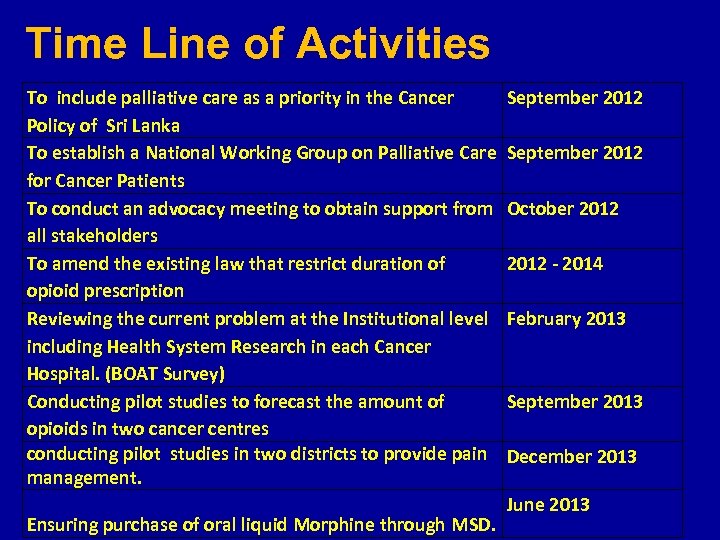 Time Line of Activities

| | |
|---|---|
| To include palliative care as a priority in the Cancer Policy of Sri Lanka | September 2012 |
| To establish a National Working Group on Palliative Care for Cancer Patients | September 2012 |
| To conduct an advocacy meeting to obtain support from all stakeholders | October 2012 |
| To amend the existing law that restrict duration of opioid prescription | 2012 - 2014 |
| Reviewing the current problem at the Institutional level including Health System Research in each Cancer Hospital. (BOAT Survey) | February 2013 |
| Conducting pilot studies to forecast the amount of opioids in two cancer centres | September 2013 |
| conducting pilot studies in two districts to provide pain management. | December 2013 |
| Ensuring purchase of oral liquid Morphine through MSD. | June 2013 |